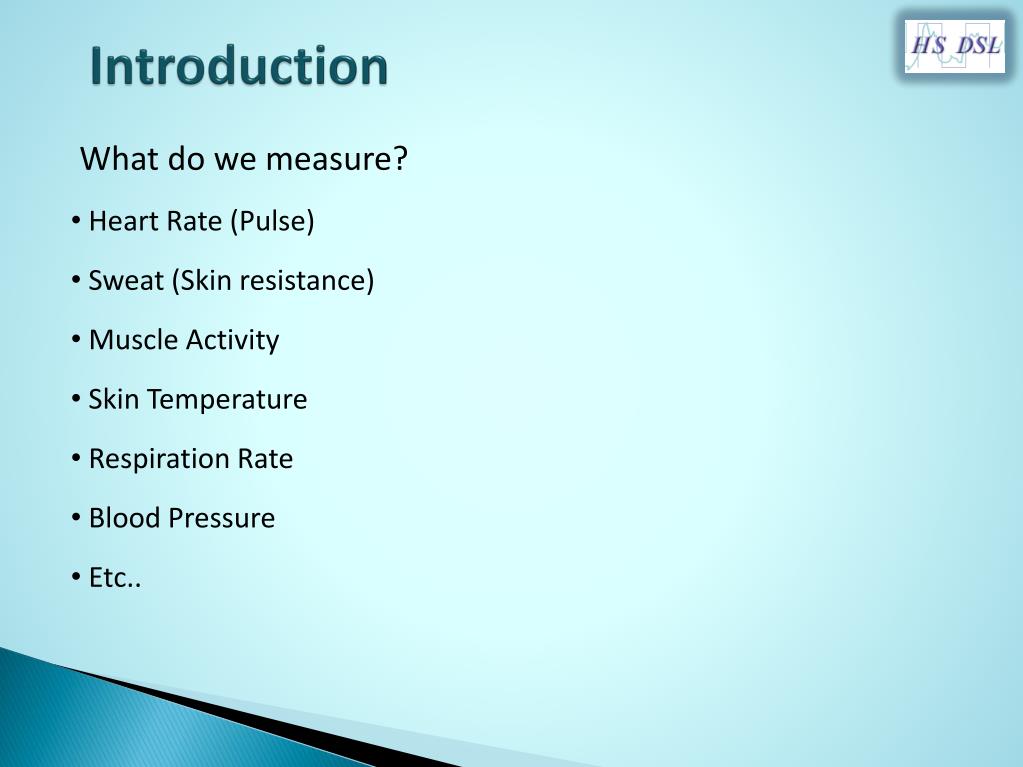 Introduction

HS DSL

What do we measure?

• Heart Rate (Pulse)

• Sweat (Skin resistance)

• Muscle Activity

• Skin Temperature

• Respiration Rate

• Blood Pressure

• Etc..